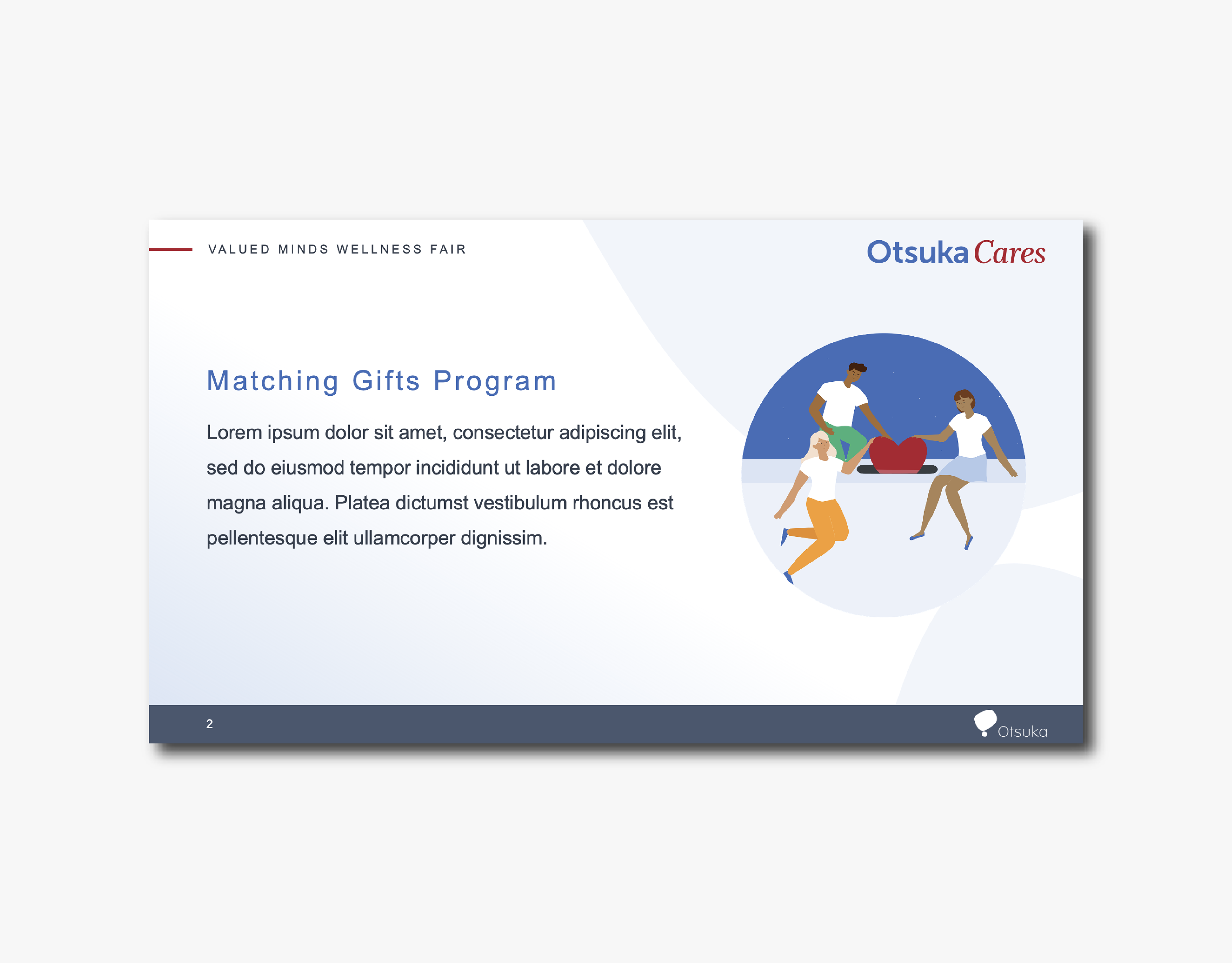 VALUED MINDS WELLNESS FAIR

Otsuka Cares

Matching Gifts Program

Lorem ipsum dolor sit amet, consectetur adipiscing elit, sed do eiusmod tempor incididunt ut labore et dolore magna aliqua. Platea dictumst vestibulum rhoncus est pellentesque elit ullamcorper dignissim.

2

Otsuka